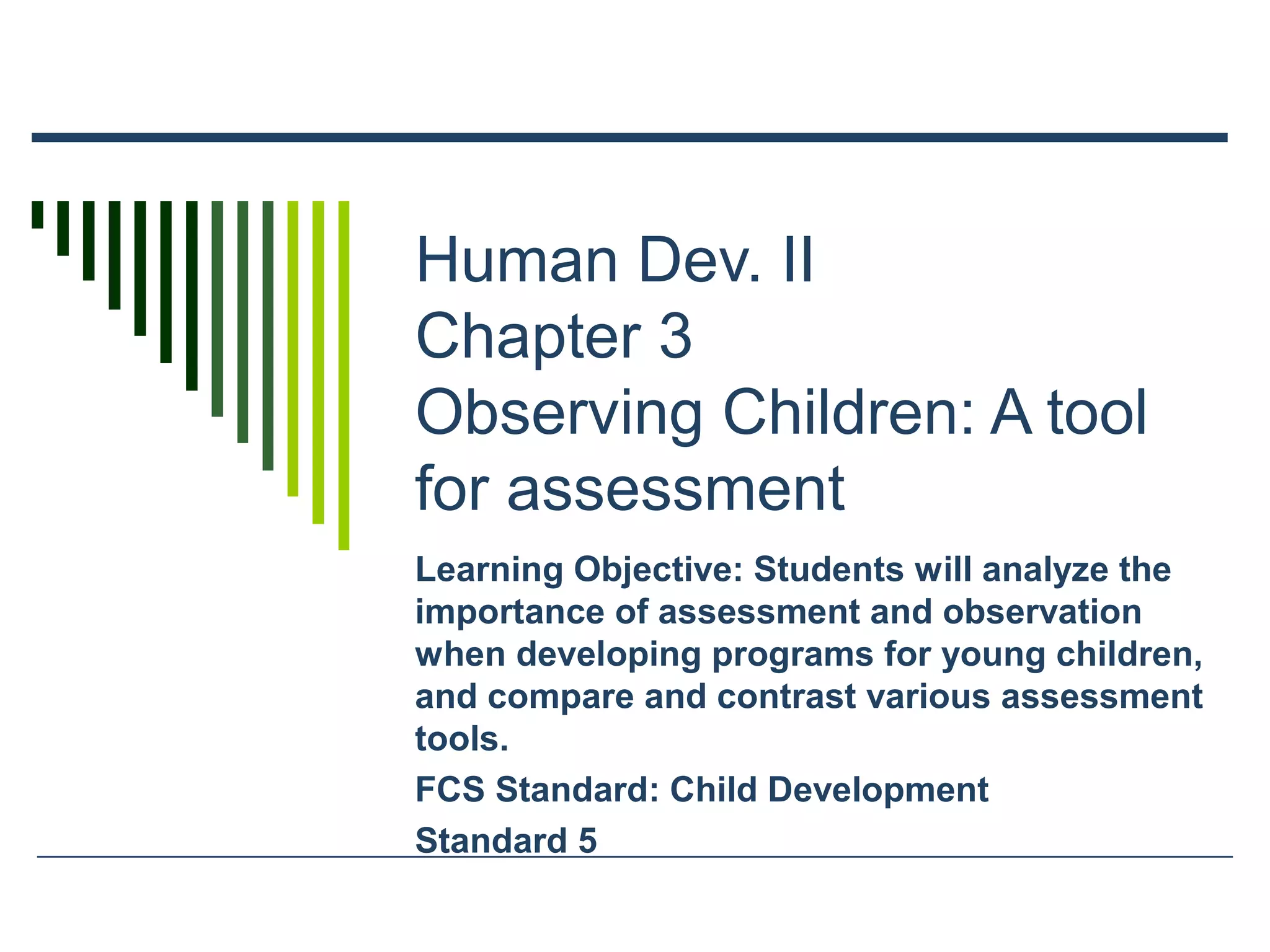 Human Dev. II
Chapter 3
Observing Children: A tool for assessment

Learning Objective: Students will analyze the importance of assessment and observation when developing programs for young children, and compare and contrast various assessment tools.

FCS Standard: Child Development

Standard 5